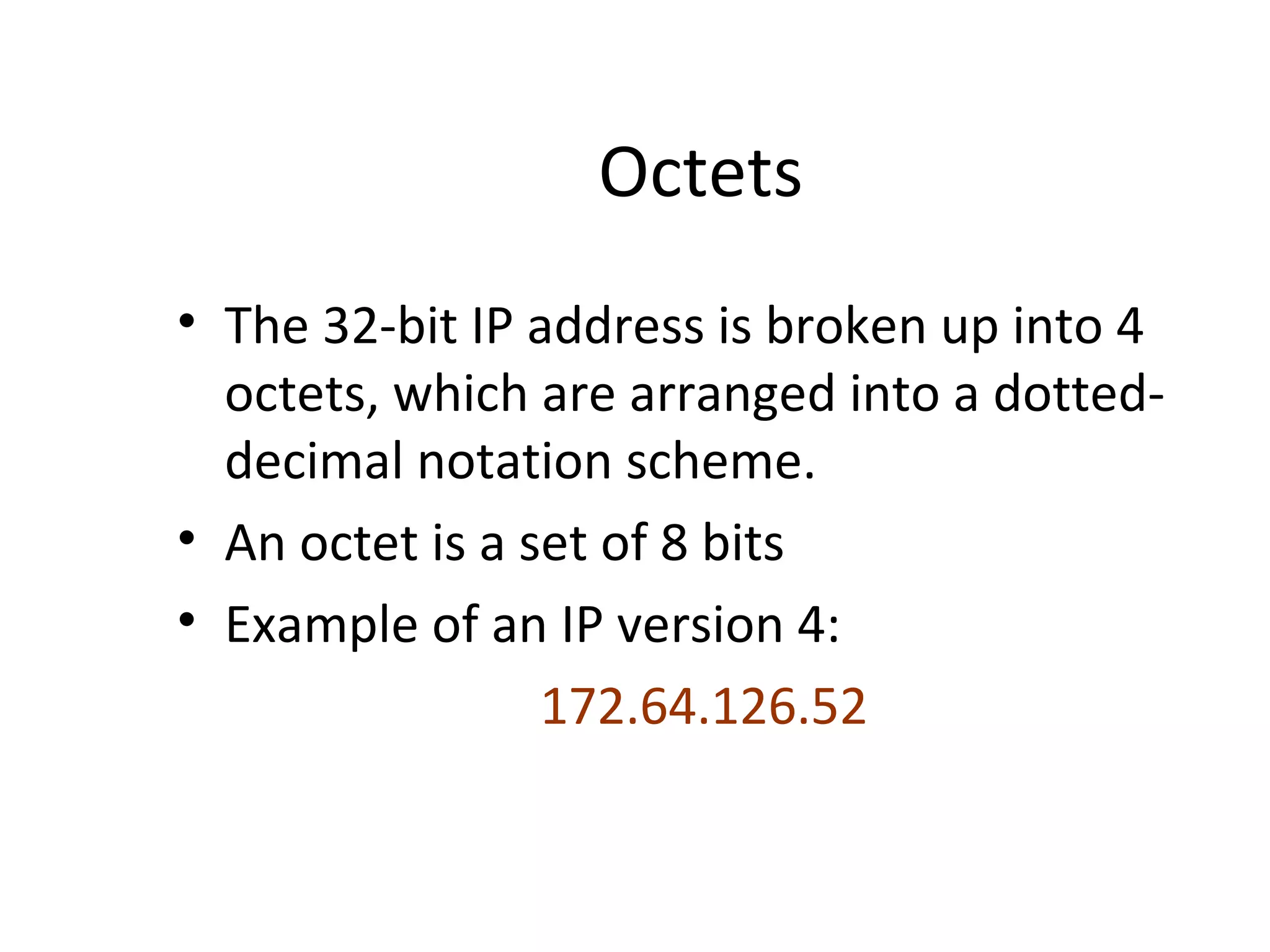 Octets

• The 32-bit IP address is broken up into 4 octets, which are arranged into a dotted-decimal notation scheme.
• An octet is a set of 8 bits
• Example of an IP version 4:

172.64.126.52